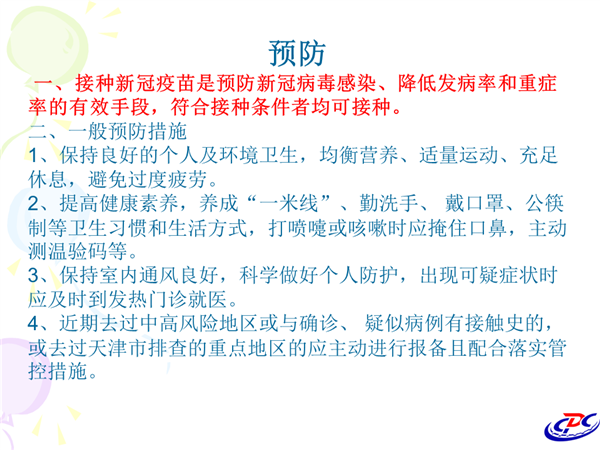 预防

一、接种新冠疫苗是预防新冠病毒感染、降低发病率和重症率的有效手段，符合接种条件者均可接种。

二、一般预防措施

1、保持良好的个人及环境卫生，均衡营养、适量运动、充足休息，避免过度疲劳。

2、提高健康素养，养成“一米线”、勤洗手、 戴口罩、公筷制等卫生习惯和生活方式，打喷嚏或咳嗽时应掩住口鼻，主动测温验码等。

3、保持室内通风良好，科学做好个人防护，出现可疑症状时应及时到发热门诊就医。

4、近期去过中高风险地区或与确诊、 疑似病例有接触史的，或去过天津市排查的重点地区的应主动进行报备且配合落实管控措施。

CDC